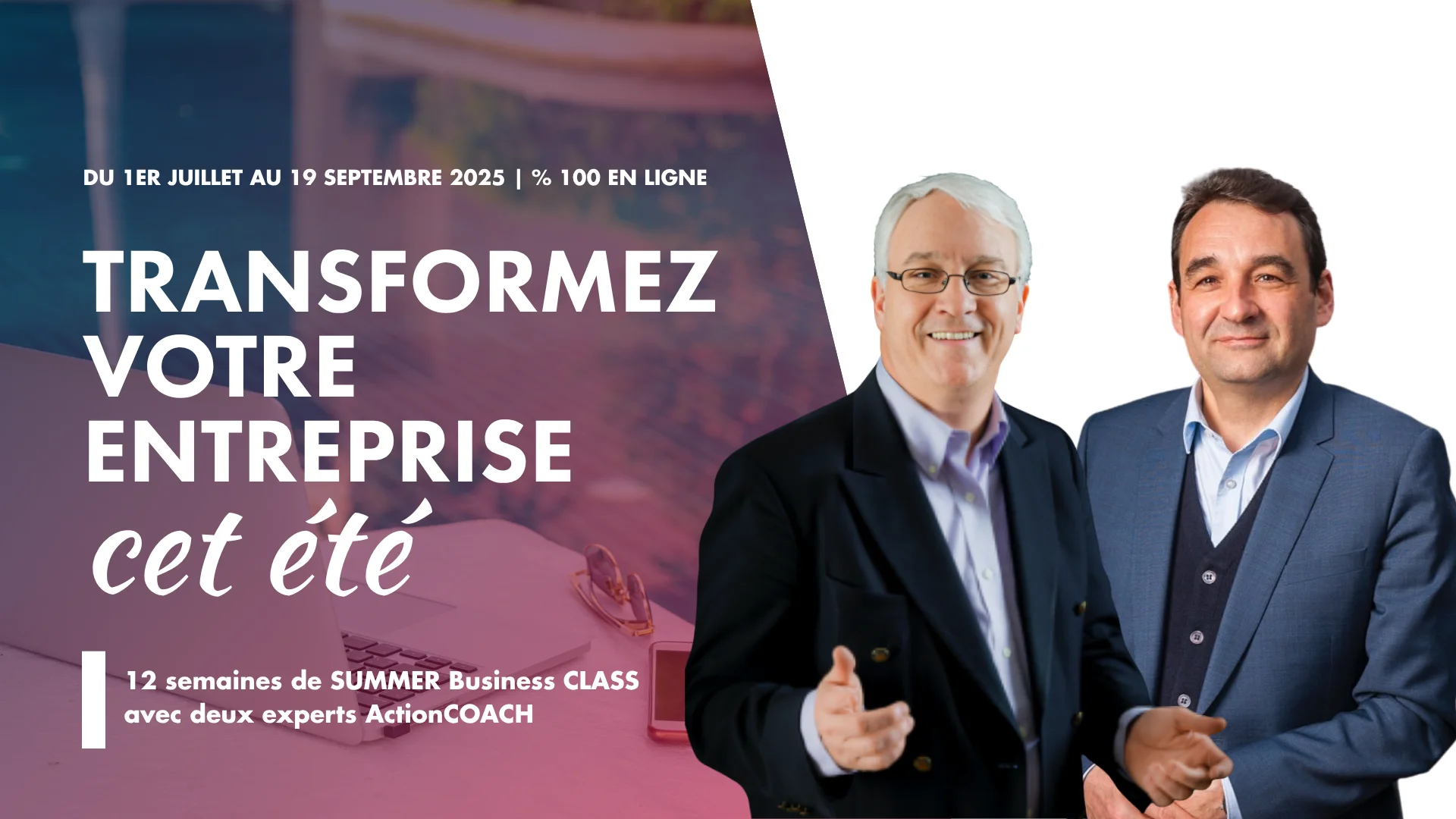 DU 1ER JUILLET AU 19 SEPTEMBRE 2025 | % 100 EN LIGNE

TRANSFORMEZ VOTRE ENTREPRISE cet été

12 semaines de SUMMER Business CLASS avec deux experts ActionCOACH